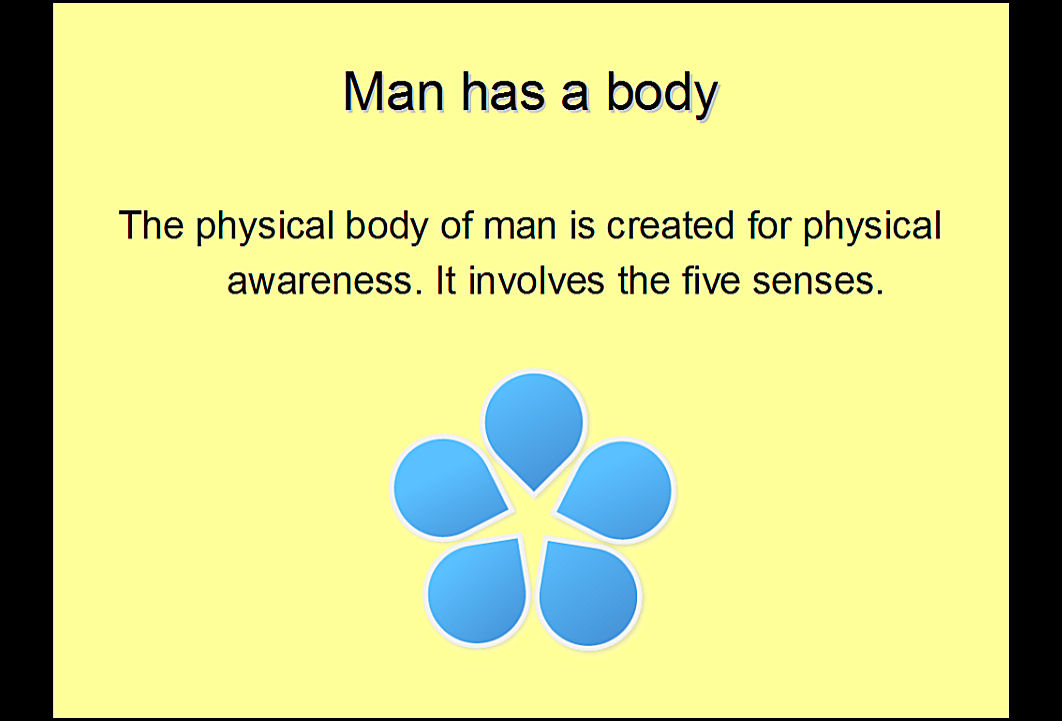 Man has a body

The physical body of man is created for physical awareness. It involves the five senses.